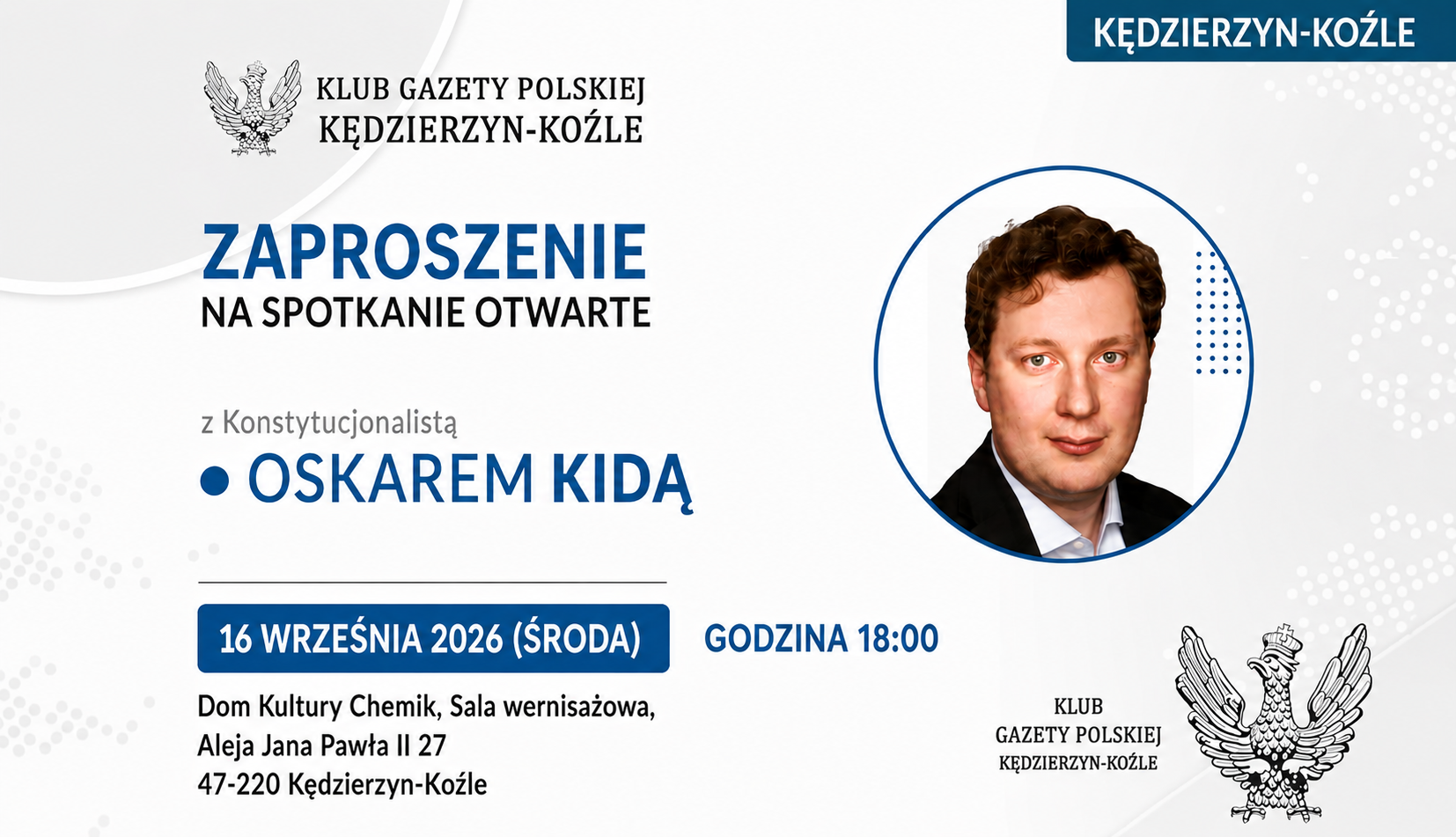 KĘDZIERZYN-KOŹLE

KLUB GAZETY POLSKIEJ
KĘDZIERZYN-KOŹLE

ZAPROSZENIE
NA SPOTKANIE OTWARTE

z Konstytucjonalistą

• OSKAREM KIDĄ

16 WRZEŚNIA 2026 (ŚRODA)

GODZINA 18:00

Dom Kultury Chemik, Sala wernisażowa,
Aleja Jana Pawła II 27
47-220 Kędzierzyn-Koźle

KLUB
GAZETY POLSKIEJ
KĘDZIERZYN-KOŹLE